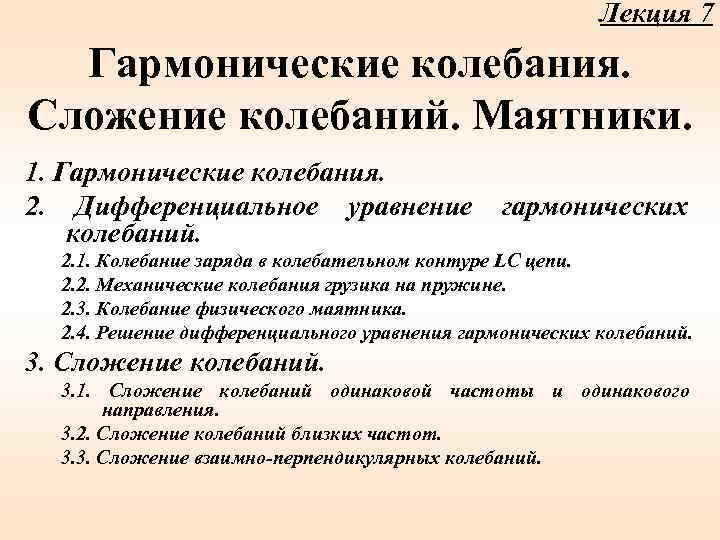 Лекция 7

Гармонические колебания. Сложение колебаний. Маятники.

1. Гармонические колебания.

2. Дифференциальное уравнение гармонических колебаний.

2.1. Колебание заряда в колебательном контуре LC цепи.

2.2. Механические колебания грузика на пружине.

2.3. Колебание физического маятника.

2.4. Решение дифференциального уравнения гармонических колебаний.

3. Сложение колебаний.

3.1. Сложение колебаний одинаковой частоты и одинакового направления.

3.2. Сложение колебаний близких частот.

3.3. Сложение взаимно-перпендикулярных колебаний.